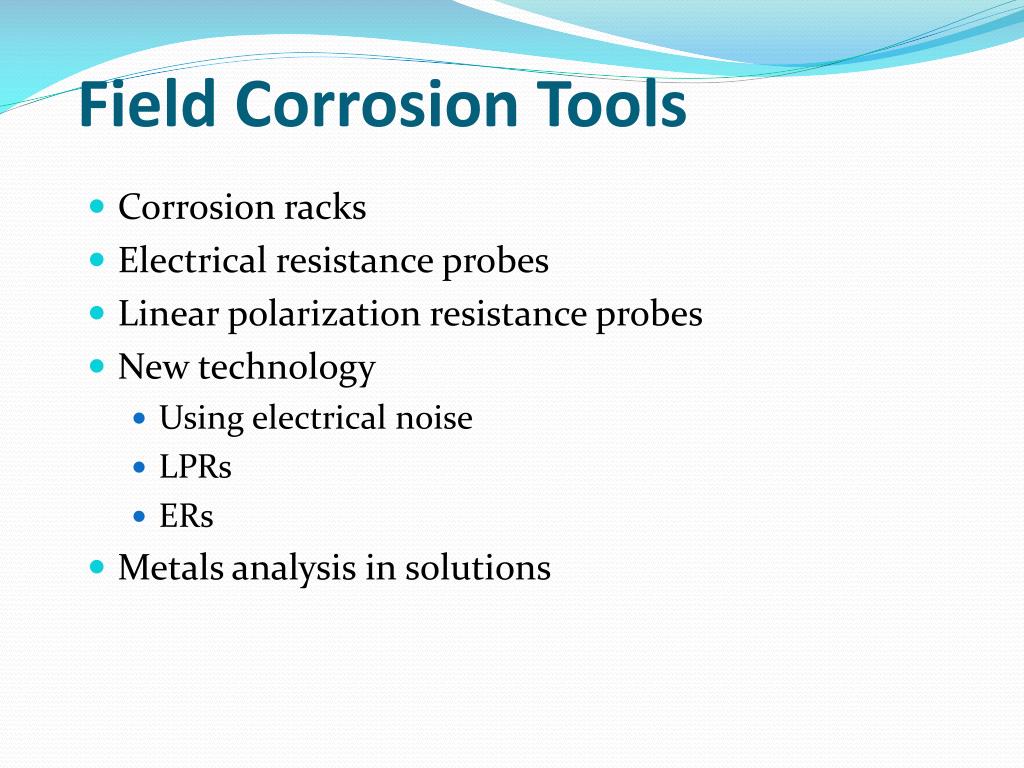 Field Corrosion Tools

- Corrosion racks
- Electrical resistance probes
- Linear polarization resistance probes
- New technology
  - Using electrical noise
  - LPRs
  - ERs
- Metals analysis in solutions